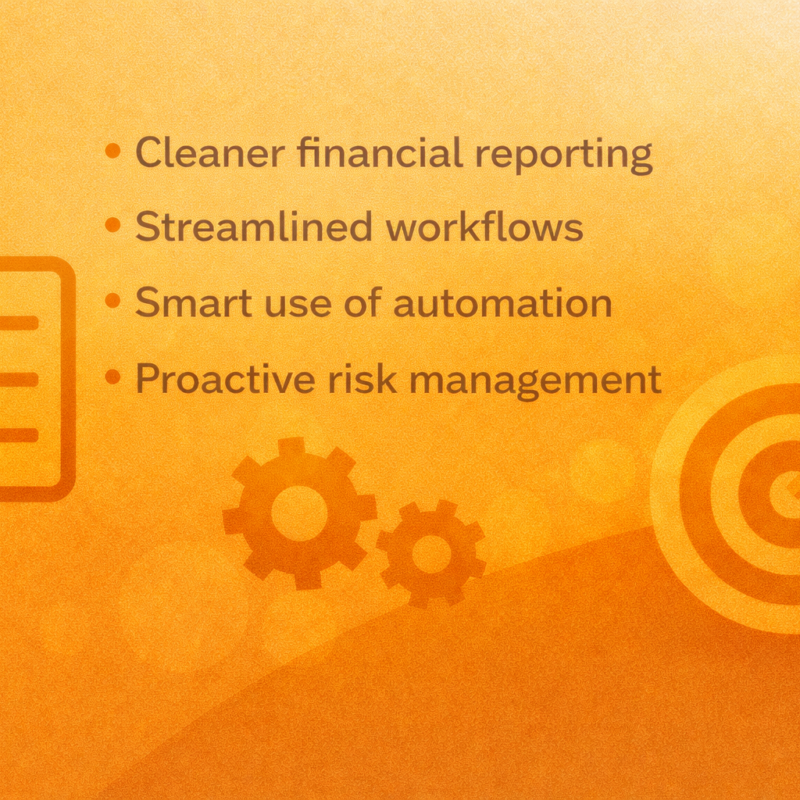 • Cleaner financial reporting
• Streamlined workflows
• Smart use of automation
• Proactive risk management